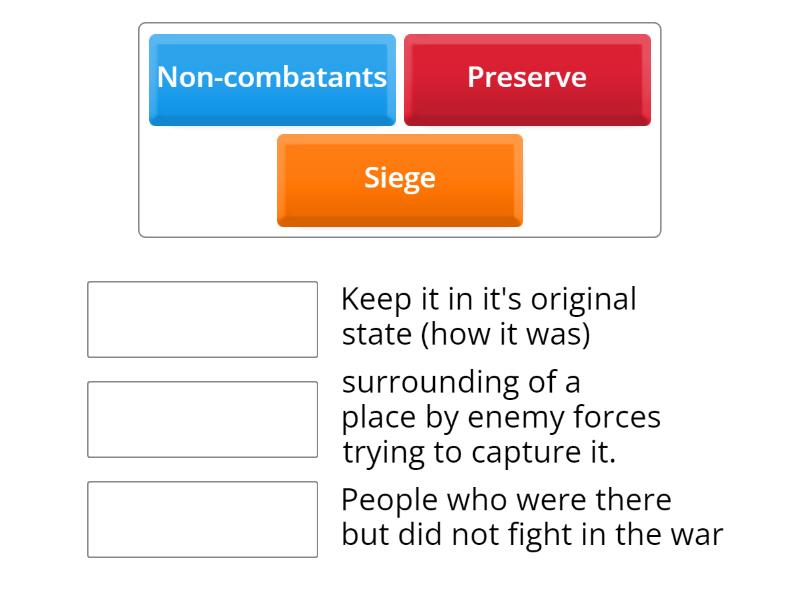 Non-combatants

Preserve

Siege

Keep it in it's original state (how it was)

surrounding of a place by enemy forces trying to capture it.

People who were there but did not fight in the war